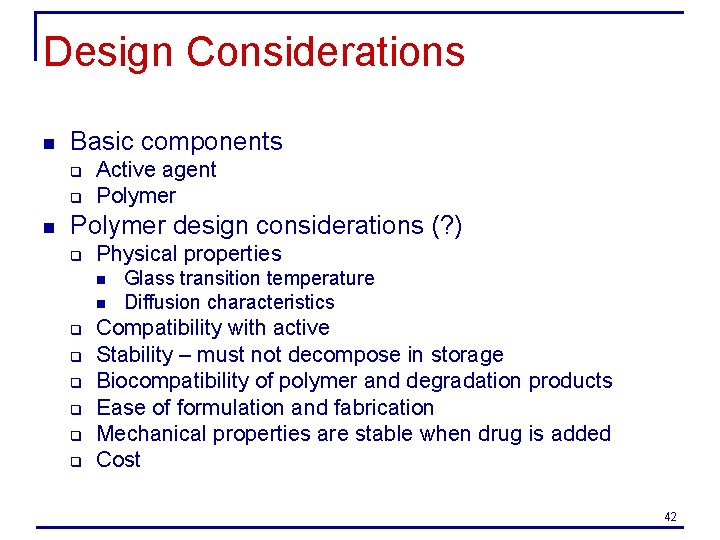 Design Considerations

- Basic components
  - Active agent
  - Polymer
- Polymer design considerations (?)
  - Physical properties
    - Glass transition temperature
    - Diffusion characteristics
  - Compatibility with active
  - Stability – must not decompose in storage
  - Biocompatibility of polymer and degradation products
  - Ease of formulation and fabrication
  - Mechanical properties are stable when drug is added
  - Cost

42